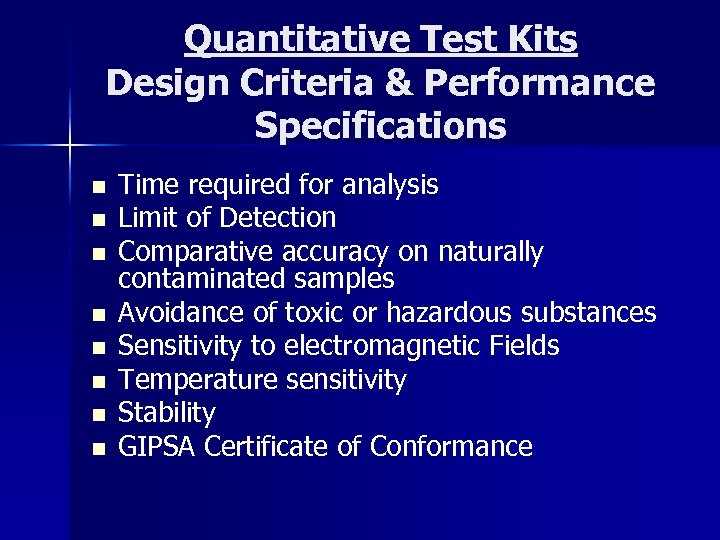 Quantitative Test Kits
Design Criteria & Performance Specifications

- Time required for analysis
- Limit of Detection
- Comparative accuracy on naturally contaminated samples
- Avoidance of toxic or hazardous substances
- Sensitivity to electromagnetic Fields
- Temperature sensitivity
- Stability
- GIPSA Certificate of Conformance